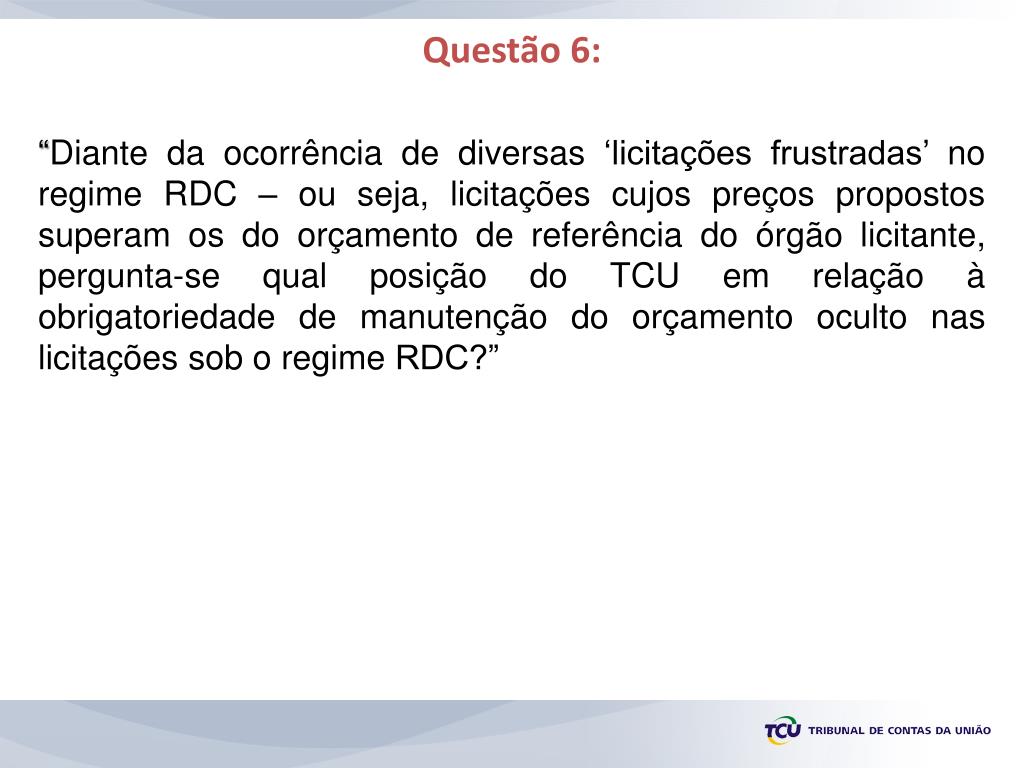 Questão 6:

“Diante da ocorrência de diversas ‘licitações frustradas’ no regime RDC – ou seja, licitações cujos preços propostos superam os do orçamento de referência do órgão licitante, pergunta-se qual posição do TCU em relação à obrigatoriedade de manutenção do orçamento oculto nas licitações sob o regime RDC?”

TCU TRIBUNAL DE CONTAS DA UNIÃO